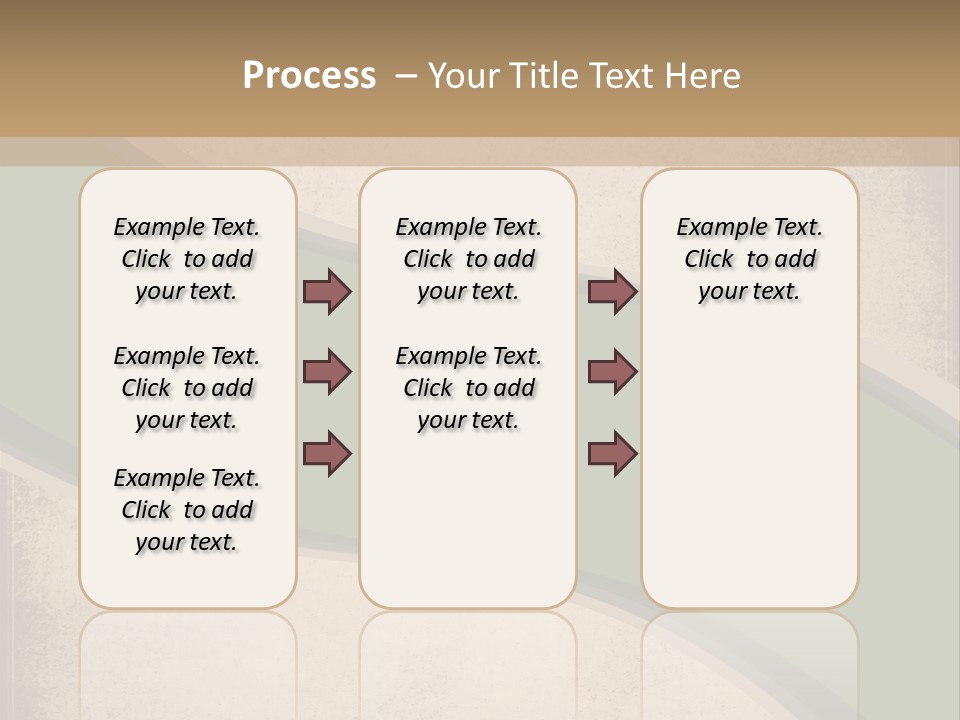 Process – Your Title Text Here

Example Text. Click to add your text.

Example Text. Click to add your text.

Example Text. Click to add your text.

Example Text. Click to add your text.

Example Text. Click to add your text.

Example Text. Click to add your text.